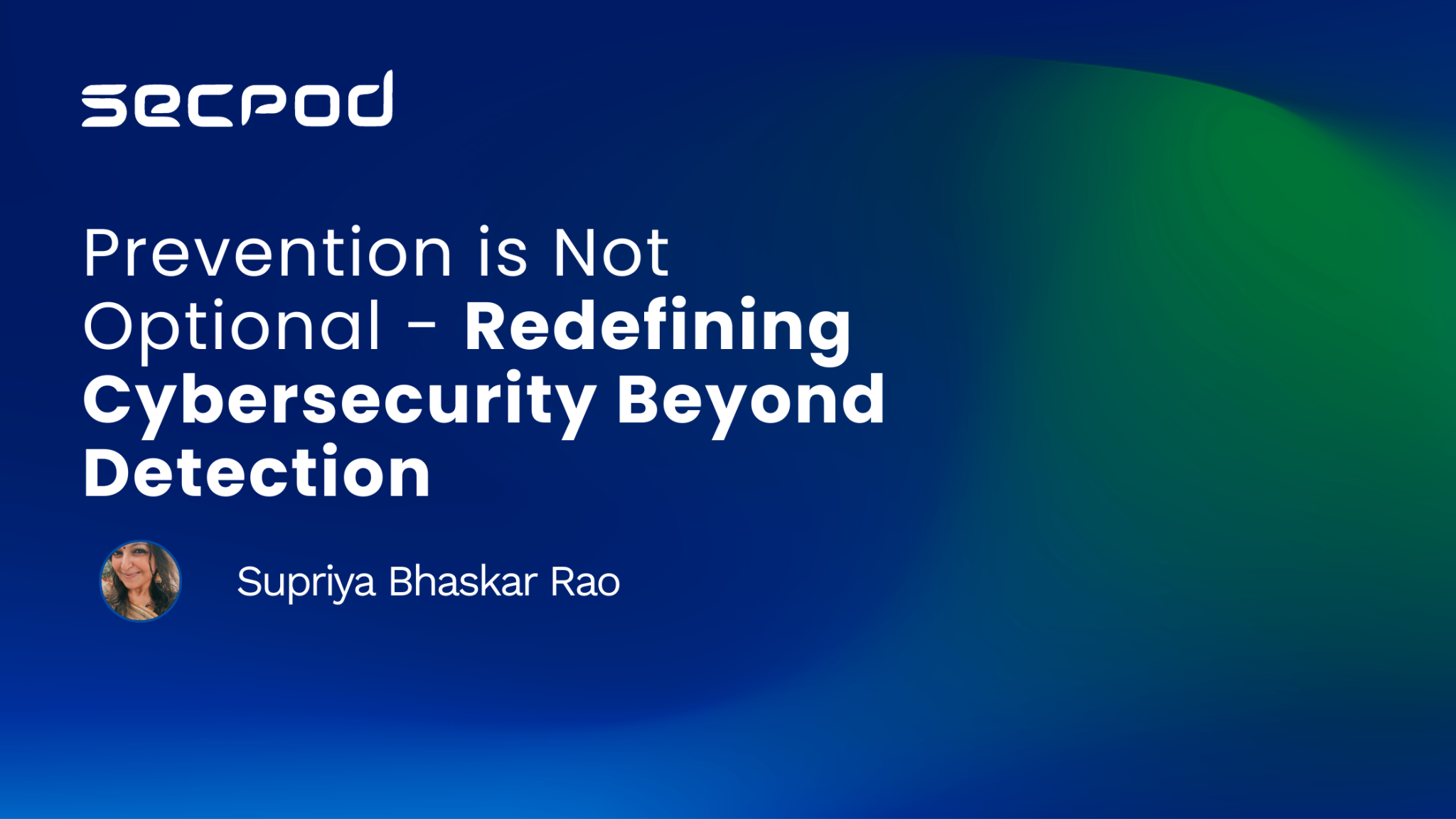 secpod

Prevention is Not Optional - Redefining Cybersecurity Beyond Detection

Supriya Bhaskar Rao